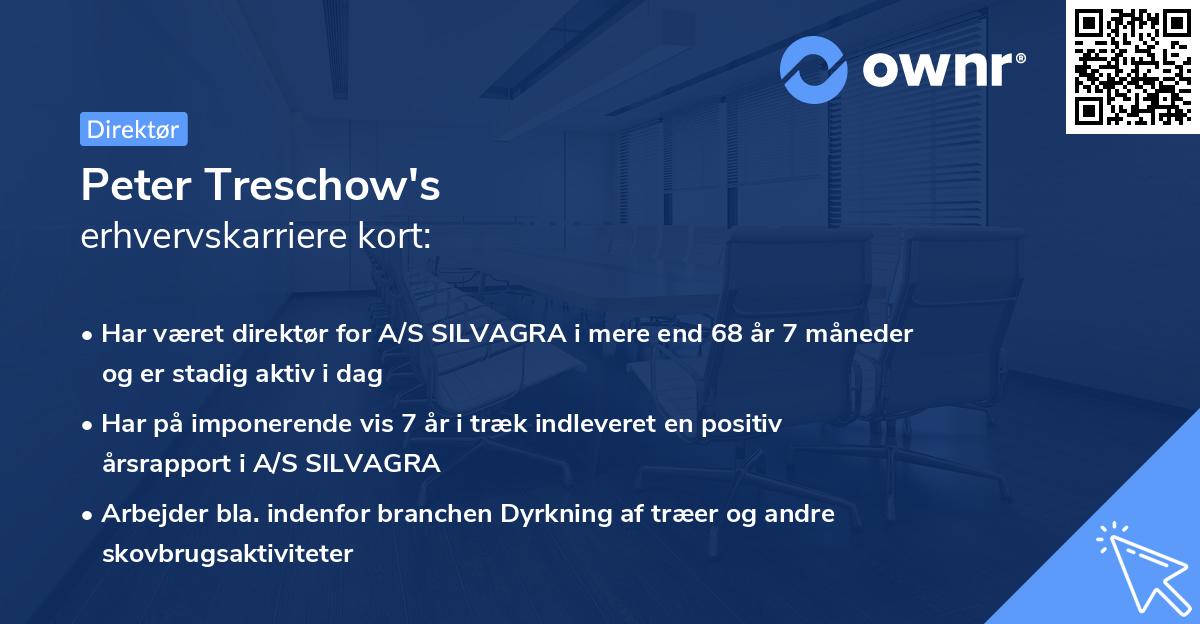 ownr®

Direktør

Peter Treschow's
erhvervskarriere kort:

• Har været direktør for A/S SILVAGRA i mere end 68 år 7 måneder og er stadig aktiv i dag

• Har på imponerende vis 7 år i træk indleveret en positiv årsrapport i A/S SILVAGRA

• Arbejder bla. indenfor branchen Dyrkning af træer og andre skovbrugsaktiviteter